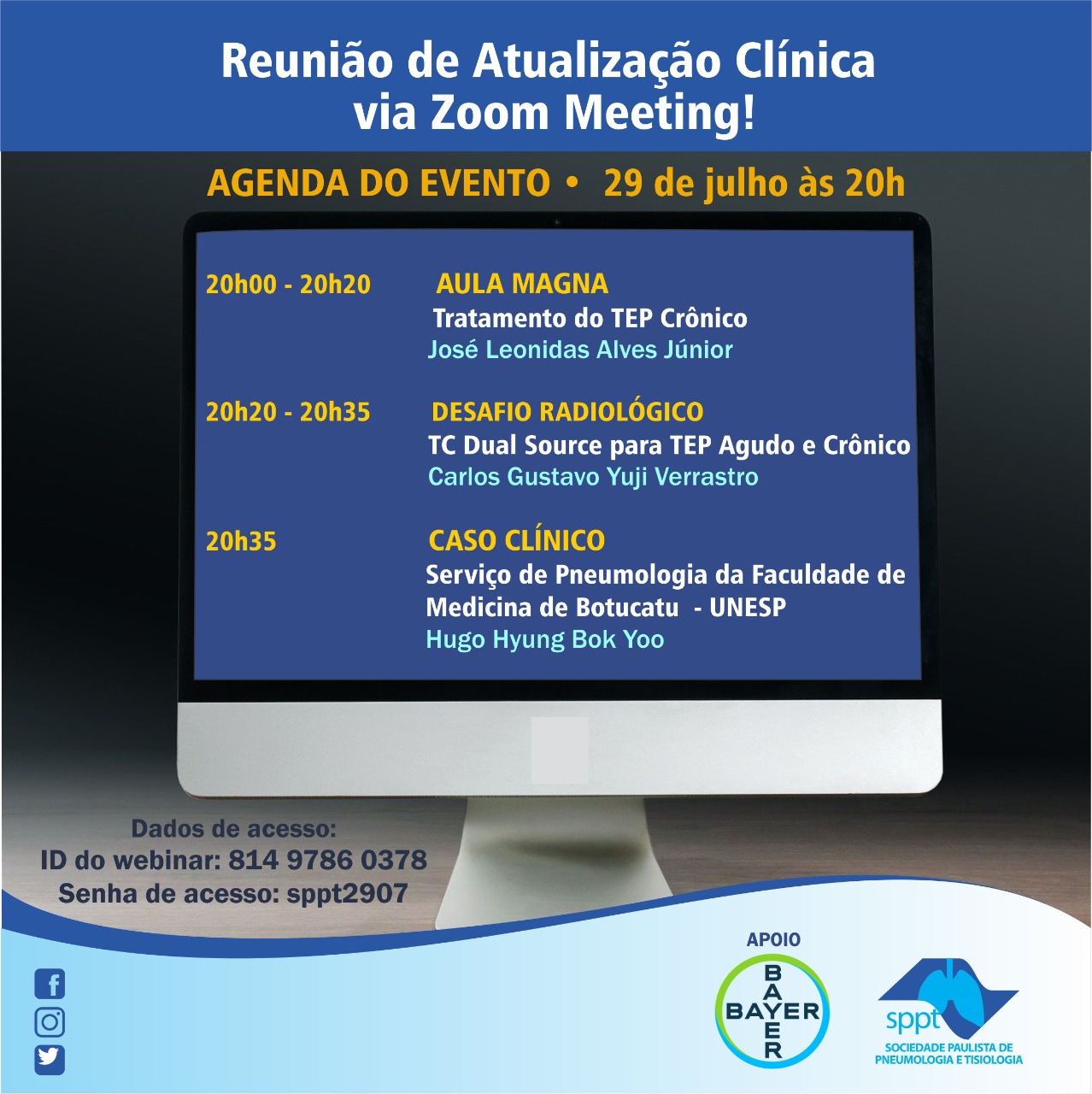 Reunião de Atualização Clínica via Zoom Meeting!

AGENDA DO EVENTO • 29 de julho às 20h

20h00 - 20h20 AULA MAGNA
Tratamento do TEP Crônico
José Leonidas Alves Júnior

20h20 - 20h35 DESAFIO RADIOLÓGICO
TC Dual Source para TEP Agudo e Crônico
Carlos Gustavo Yuji Verrastro

20h35 CASO CLÍNICO
Serviço de Pneumologia da Faculdade de Medicina de Botucatu - UNESP
Hugo Hyung Bok Yoo

Dados de acesso:
ID do webinar: 814 9786 0378
Senha de acesso: sppt2907

APOIO

BAYER
BAYER

sppt
SOCIEDADE PAULISTA DE PNEUMOLOGIA E TISIOLOGIA